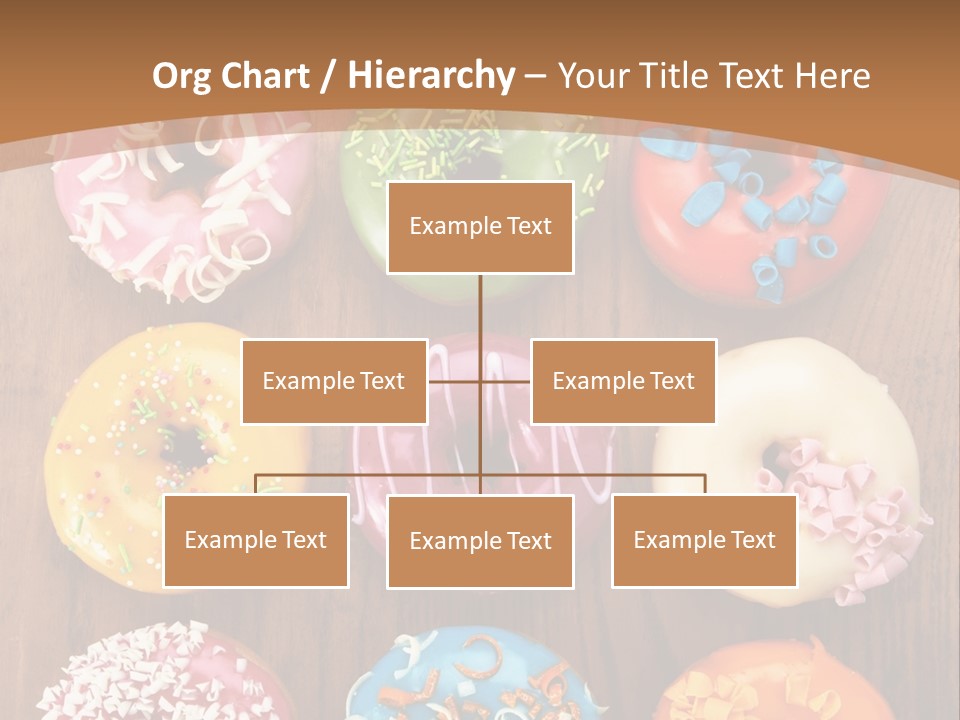 Org Chart / Hierarchy – Your Title Text Here

Example Text

Example Text

Example Text

Example Text

Example Text

Example Text